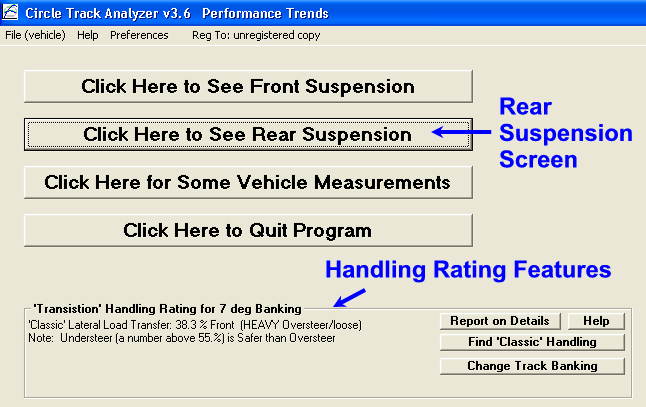 Circle Track Analyzer v3.6 Performance Trends

File (vehicle) Help Preferences Reg To: unregistered copy

Click Here to See Front Suspension

Click Here to See Rear Suspension

Rear Suspension Screen

Click Here for Some Vehicle Measurements

Click Here to Quit Program

Handling Rating Features

'Transistion' Handling Rating for 7 deg Banking

'Classic' Lateral Load Transfer: 38.3 % Front (HEAVY Oversteer/loose)
Note: Understeer (a number above 55.%) is Safer than Oversteer

Report on Details

Help

Find 'Classic' Handling

Change Track Banking